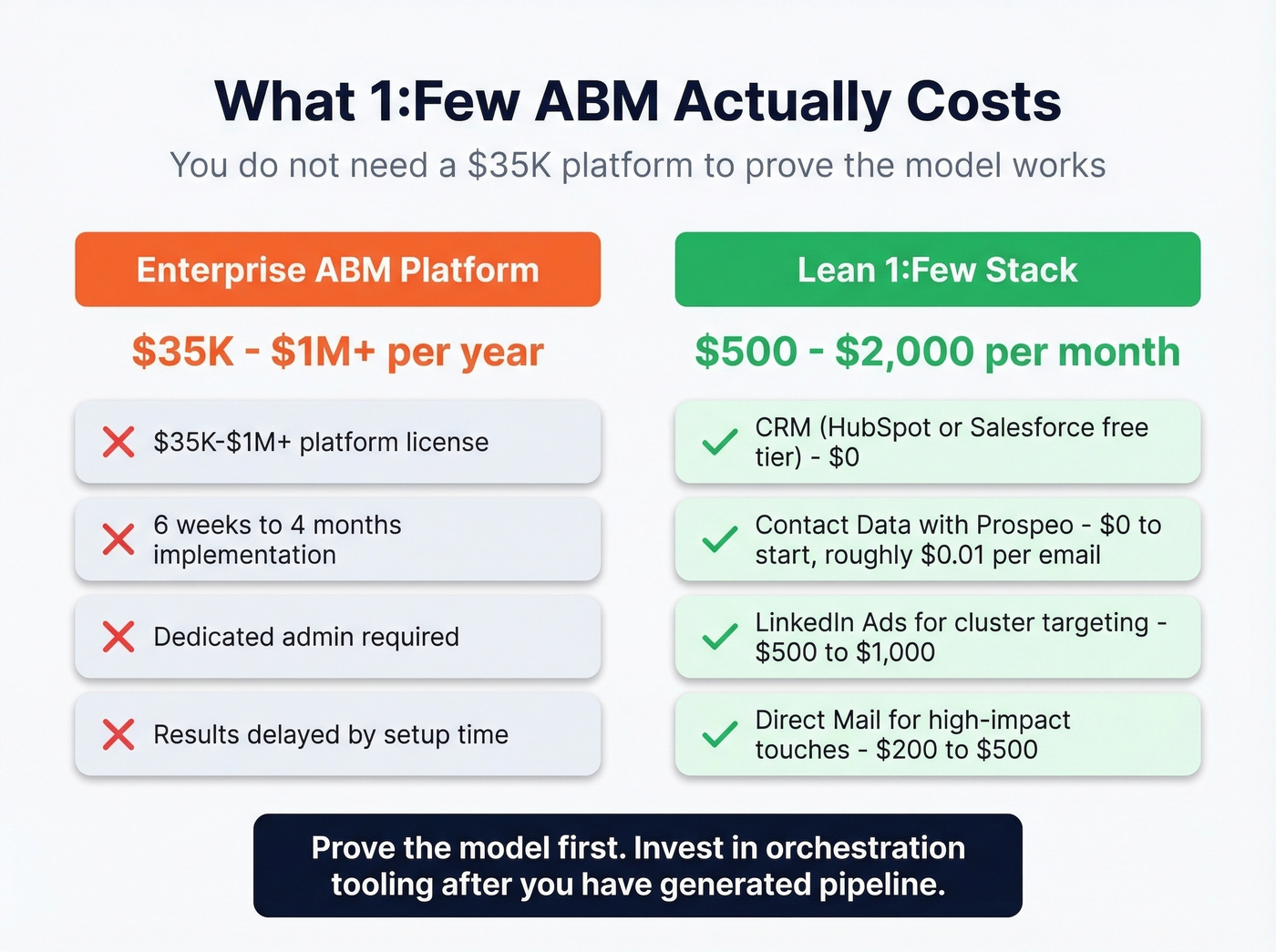 What 1:Few ABM Actually Costs

You do not need a \$35K platform to prove the model works

Enterprise ABM Platform

\$35K - \$1M+ per year

\$35K-\$1M+ platform license

6 weeks to 4 months implementation

Dedicated admin required

Results delayed by setup time

Lean 1:Few Stack

\$500 - \$2,000 per month

CRM (HubSpot or Salesforce free tier) - \$0

Contact Data with Prospeo - \$0 to start, roughly \$0.01 per email

LinkedIn Ads for cluster targeting - \$500 to \$1,000

Direct Mail for high-impact touches - \$200 to \$500

Prove the model first. Invest in orchestration tooling after you have generated pipeline.